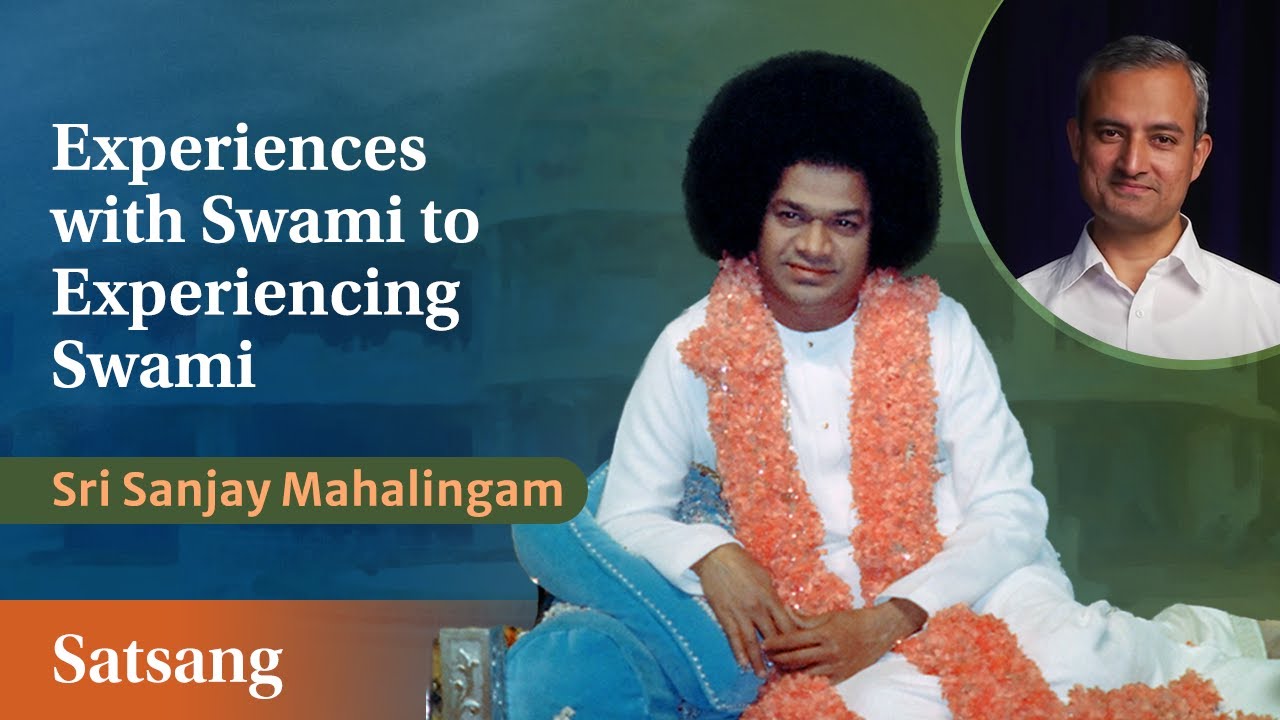 Experiences with Swami to Experiencing Swami

Sri Sanjay Mahalingam

Satsang